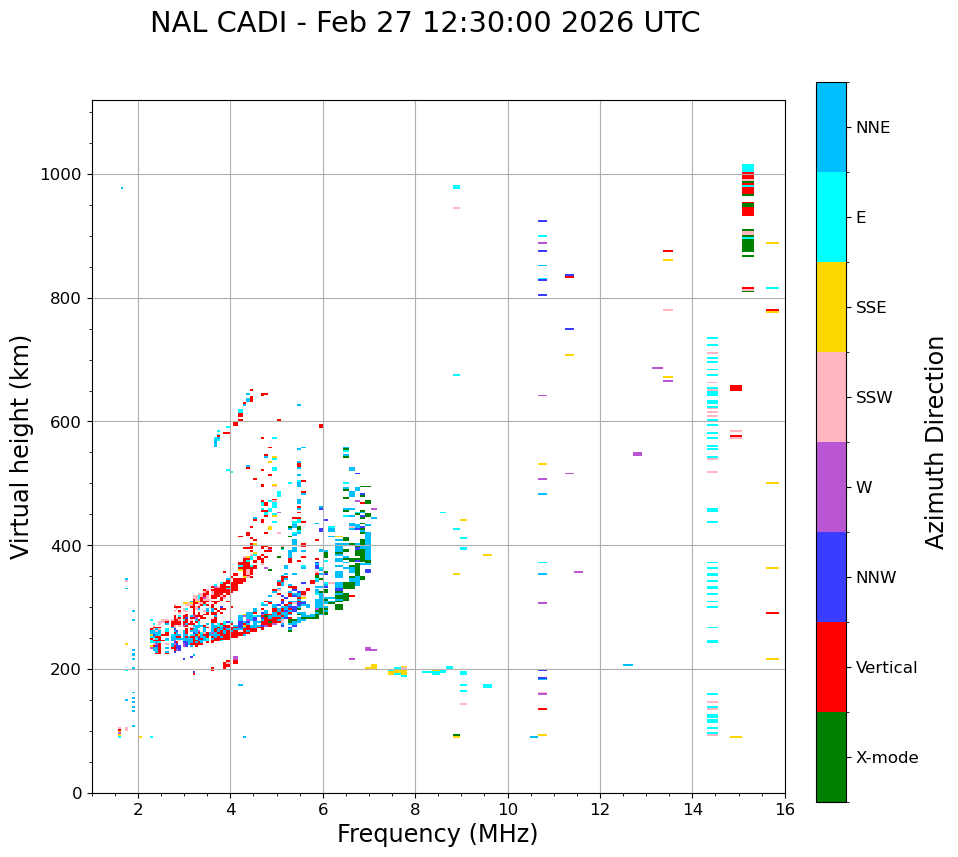 NAL CADI - Feb 27 12:30:00 2026 UTC

Virtual height (km)

1000
800
600
400
200
0

2
4
6
8
10
12
14
16

Frequency (MHz)

NNE
E
SSE
SSW
W
NNW
Vertical
X-mode

Azimuth Direction